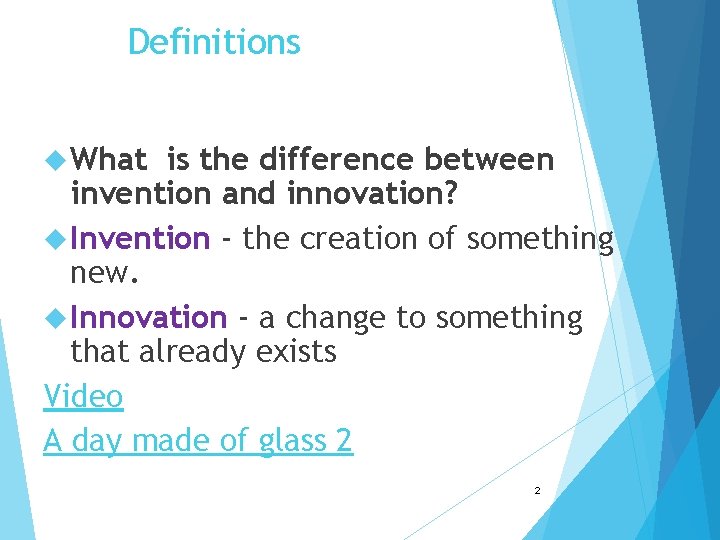 Definitions

What  is the difference between invention and innovation?

Invention - the creation of something new.

Innovation - a change to something that already exists

Video

A day made of glass 2

2